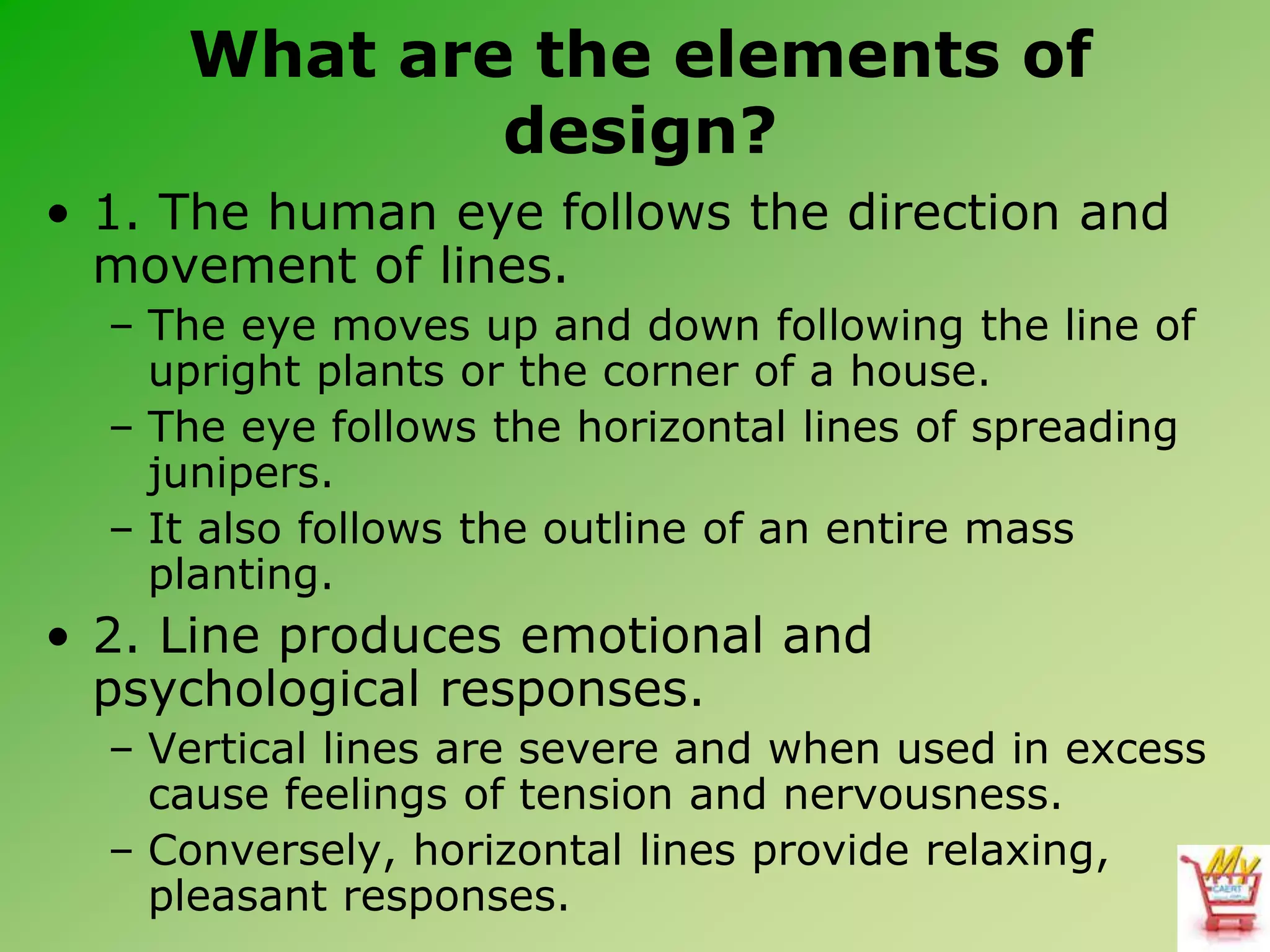 What are the elements of design?

• 1. The human eye follows the direction and movement of lines.
– The eye moves up and down following the line of upright plants or the corner of a house.
– The eye follows the horizontal lines of spreading junipers.
– It also follows the outline of an entire mass planting.

• 2. Line produces emotional and psychological responses.
– Vertical lines are severe and when used in excess cause feelings of tension and nervousness.
– Conversely, horizontal lines provide relaxing, pleasant responses.

My CAERT